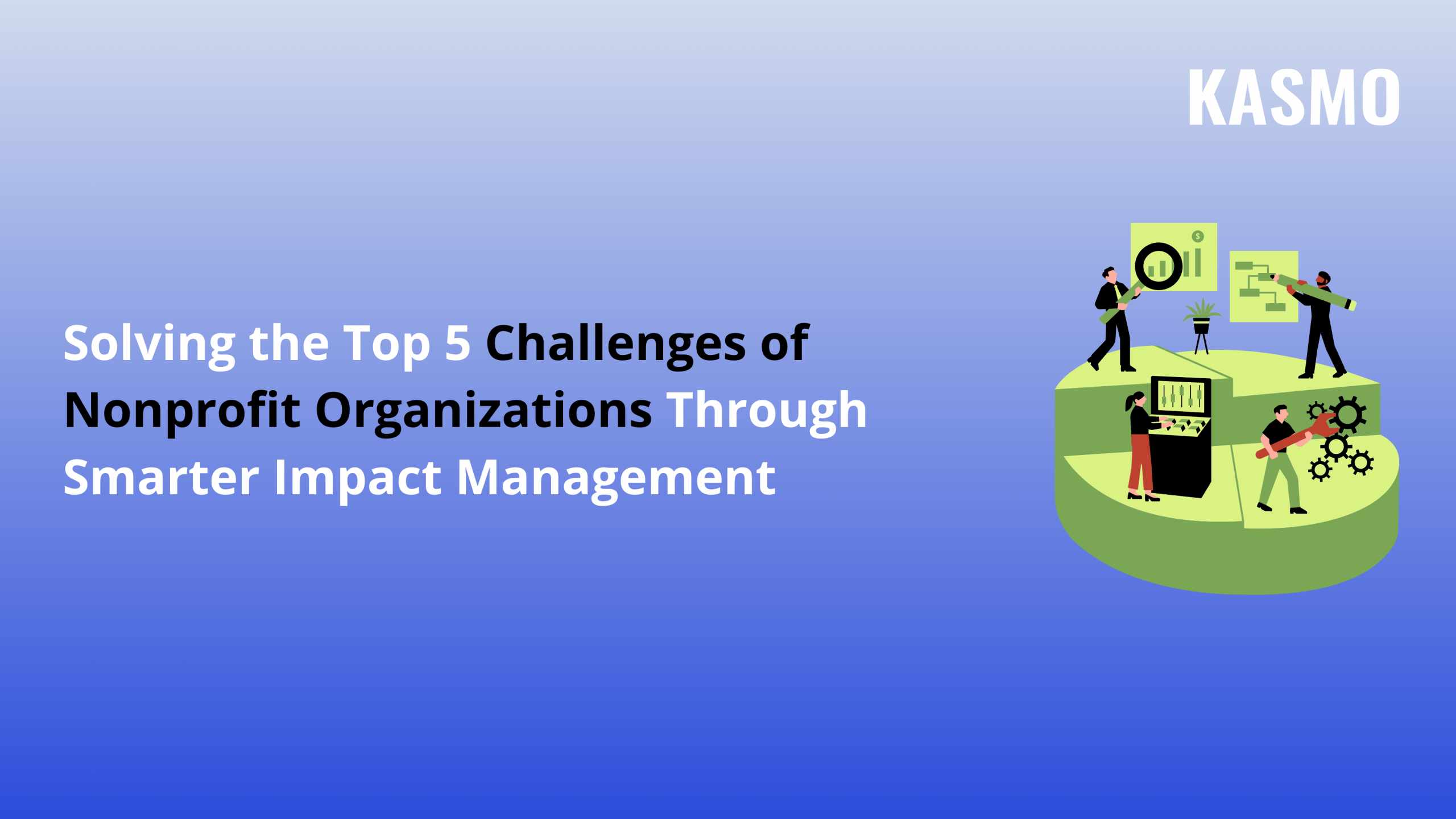 KASMO

Solving the Top 5 Challenges of Nonprofit Organizations Through Smarter Impact Management

$